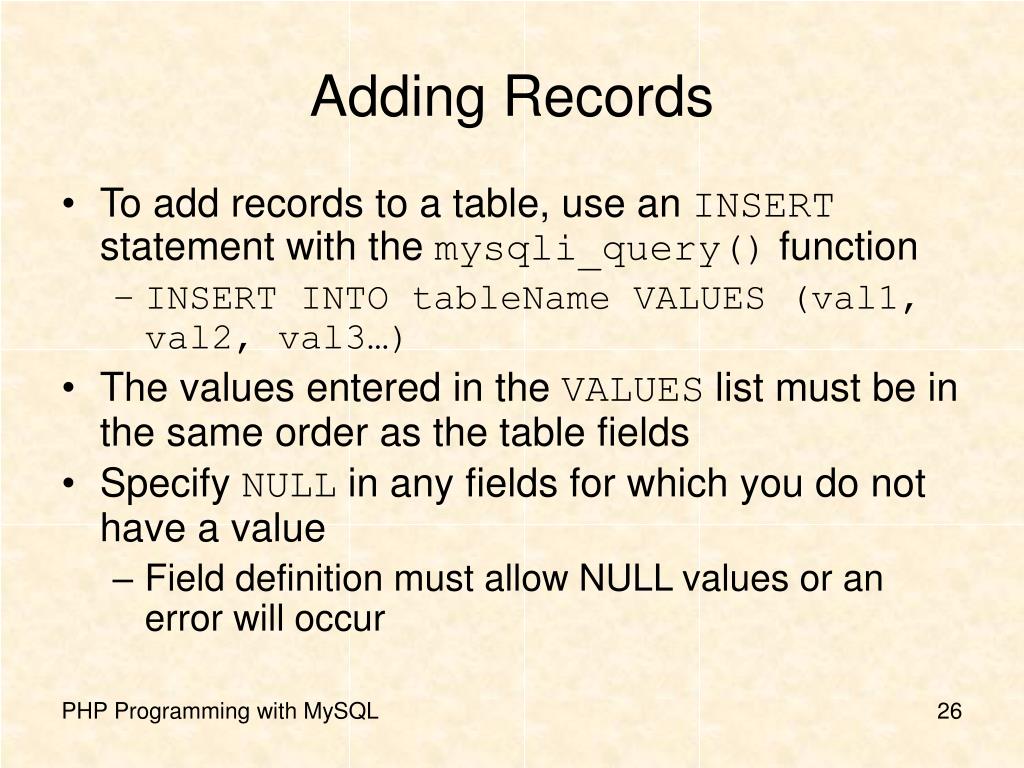 Adding Records

• To add records to a table, use an INSERT statement with the mysqli_query() function

– INSERT INTO tableName VALUES (val1, val2, val3…)

• The values entered in the VALUES list must be in the same order as the table fields

• Specify NULL in any fields for which you do not have a value

– Field definition must allow NULL values or an error will occur

PHP Programming with MySQL

26